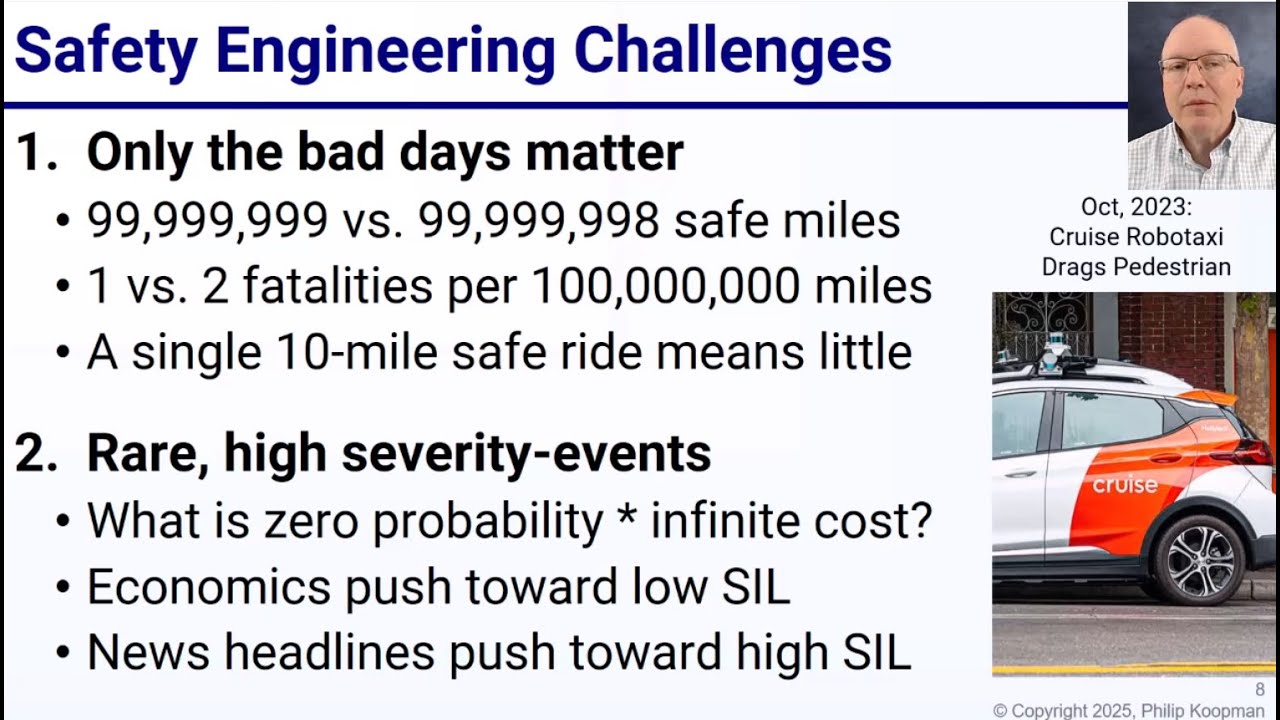 Safety Engineering Challenges

1. Only the bad days matter
• 99,999,999 vs. 99,999,998 safe miles
• 1 vs. 2 fatalities per 100,000,000 miles
• A single 10-mile safe ride means little

2. Rare, high severity-events
• What is zero probability * infinite cost?
• Economics push toward low SIL
• News headlines push toward high SIL

Oct, 2023: Cruise Robotaxi Drags Pedestrian

cruise

8

© Copyright 2025, Philip Koopman